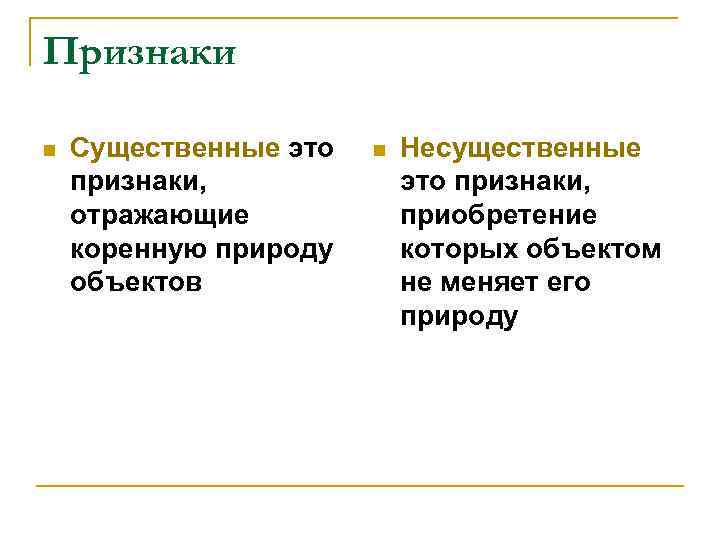 Признаки

Существенные это признаки, отражающие коренную природу объектов

Несущественные это признаки, приобретение которых объектом не меняет его природу